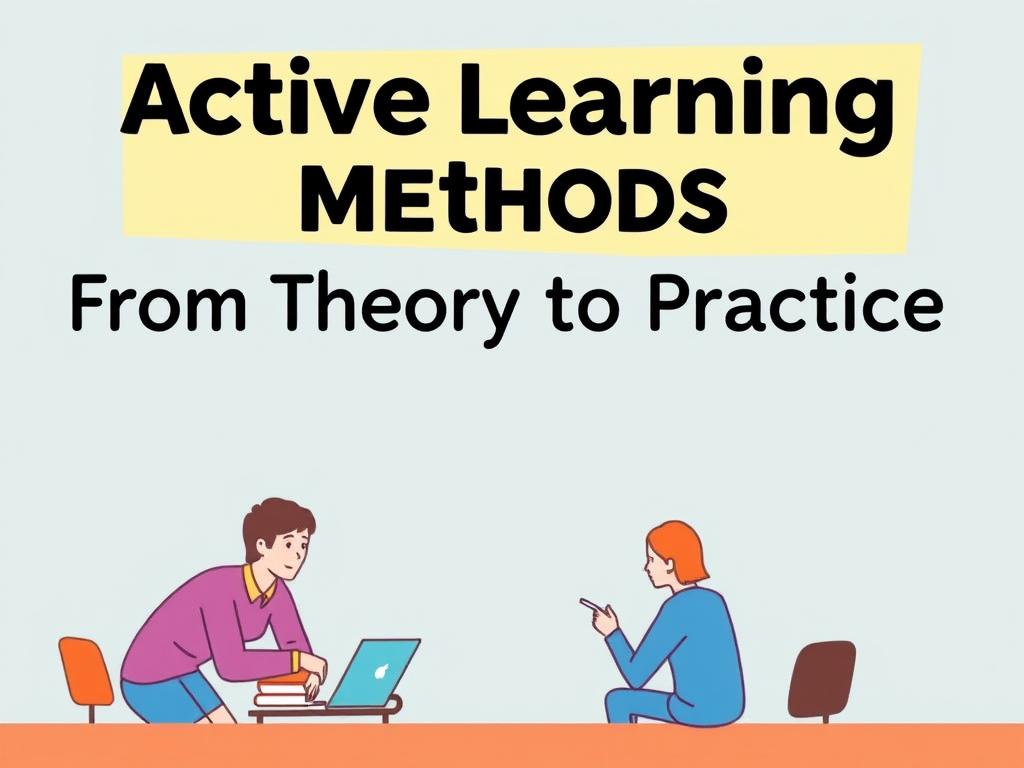 Active Learning MEtHODS
From Theory to Practice